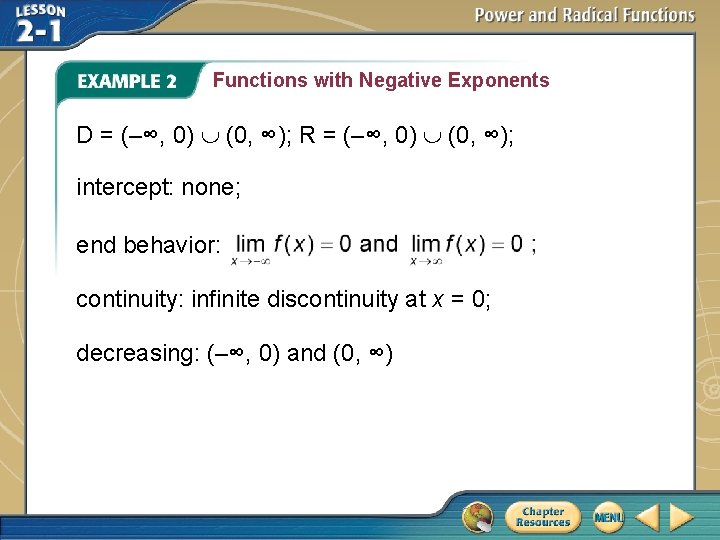 LESSON 2-1

Power and Radical Functions

EXAMPLE 2 Functions with Negative Exponents

D = $(-\infty, 0) \cup (0, \infty)$; R = $(-\infty, 0) \cup (0, \infty)$;

intercept: none;

end behavior: $\lim_{x \to -\infty} f(x) = 0$ and $\lim_{x \to \infty} f(x) = 0$ ;

continuity: infinite discontinuity at $x = 0$;

decreasing: $(-\infty, 0)$ and $(0, \infty)$

Chapter Resources

MENU